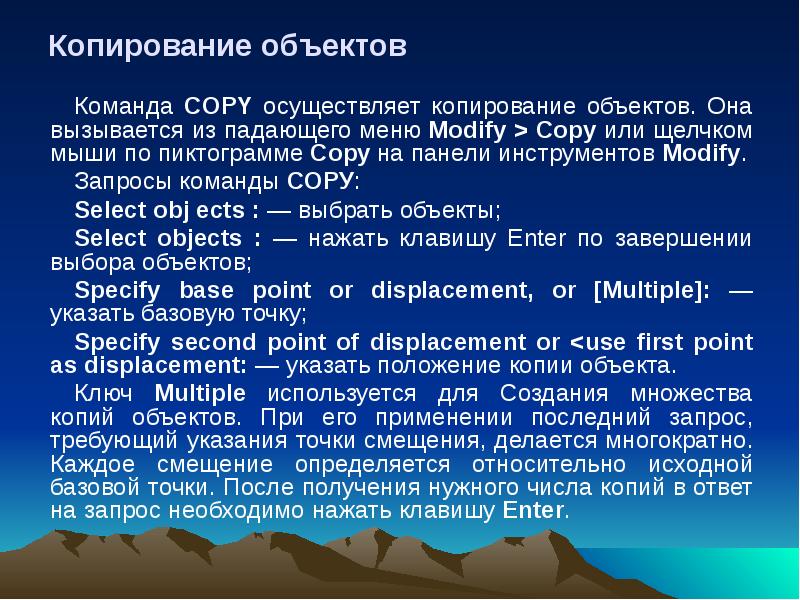 Копирование объектов

Команда COPY осуществляет копирование объектов. Она вызывается из падающего меню Modify > Copy или щелчком мыши по пиктограмме Copy на панели инструментов Modify.

Запросы команды COPY:

Select obj ects : — выбрать объекты;

Select objects : — нажать клавишу Enter по завершении выбора объектов;

Specify base point or displacement, or [Multiple]: — указать базовую точку;

Specify second point of displacement or <use first point as displacement: — указать положение копии объекта.

Ключ Multiple используется для Создания множества копий объектов. При его применении последний запрос, требующий указания точки смещения, делается многократно. Каждое смещение определяется относительно исходной базовой точки. После получения нужного числа копий в ответ на запрос необходимо нажать клавишу Enter.